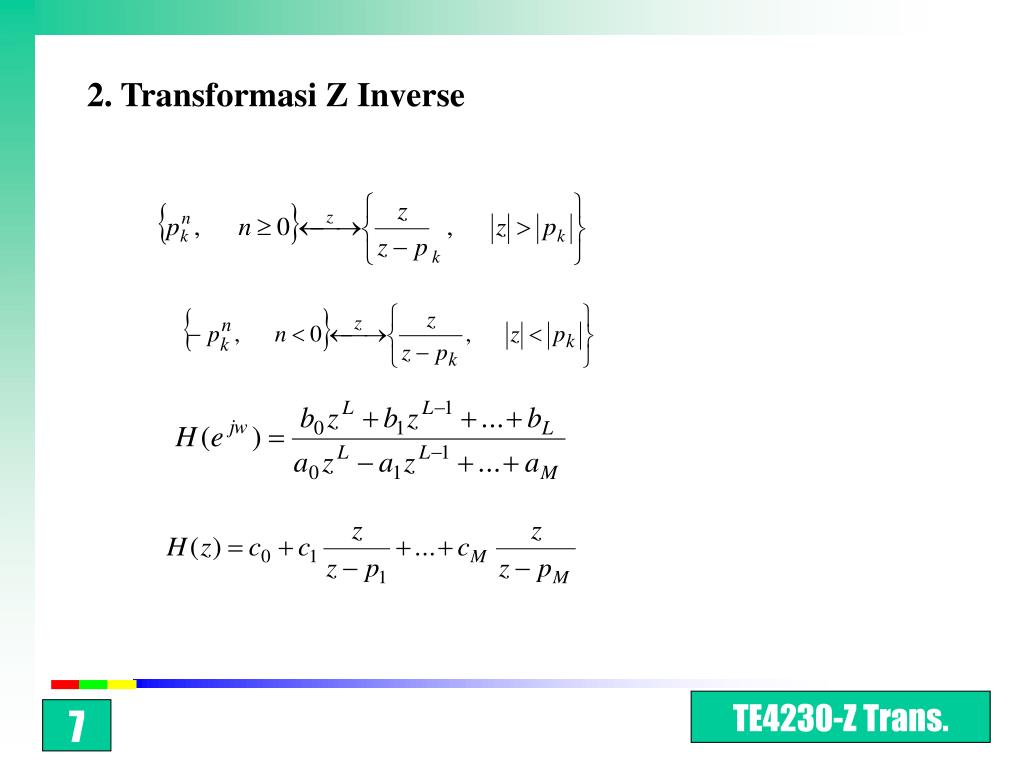 2. Transformasi Z Inverse

$\left\{p_k^n, \quad n \geq 0\right\} \overset{z}{\longleftrightarrow} \left\{\frac{z}{z-p_k}, \quad |z| > |p_k|\right\}$

$\left\{-p_k^n, \quad n < 0\right\} \overset{z}{\longleftrightarrow} \left\{\frac{z}{z-p_k}, \quad |z| < |p_k|\right\}$

$H(e^{jw}) = \frac{b_0 z^L + b_1 z^{L-1} + \ldots + b_L}{a_0 z^L - a_1 z^{L-1} + \ldots + a_M}$

$H(z) = c_0 + c_1 \frac{z}{z-p_1} + \ldots + c_M \frac{z}{z-p_M}$

7

TE4230-Z Trans.